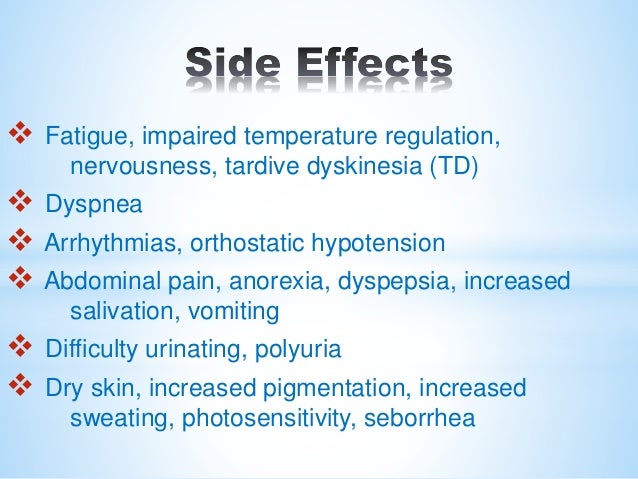 Side Effects

❖ Fatigue, impaired temperature regulation, nervousness, tardive dyskinesia (TD)

❖ Dyspnea

❖ Arrhythmias, orthostatic hypotension

❖ Abdominal pain, anorexia, dyspepsia, increased salivation, vomiting

❖ Difficulty urinating, polyuria

❖ Dry skin, increased pigmentation, increased sweating, photosensitivity, seborrhea